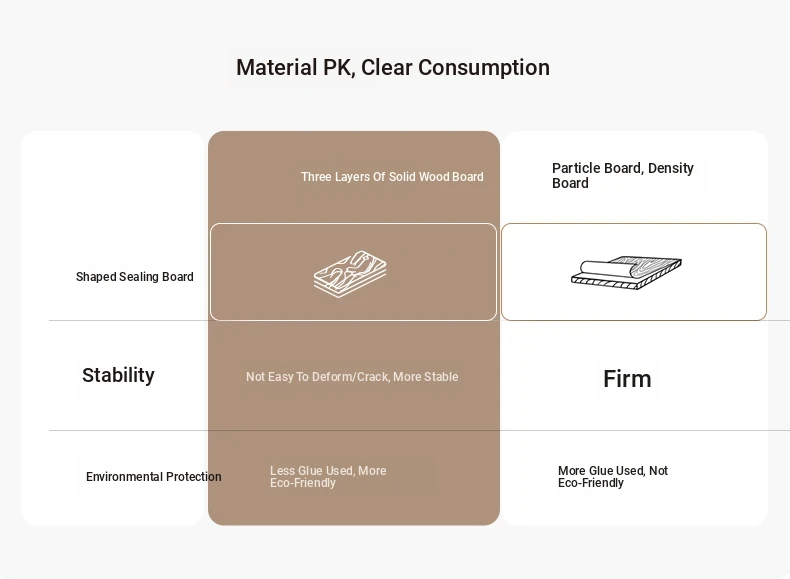 Material PK, Clear Consumption

| | Three Layers Of Solid Wood Board | Particle Board, Density Board |
|---|---|---|
| Shaped Sealing Board | | |
| Stability | Not Easy To Deform/Crack, More Stable | Firm |
| Environmental Protection | Less Glue Used, More Eco-Friendly | More Glue Used, Not Eco-Friendly |